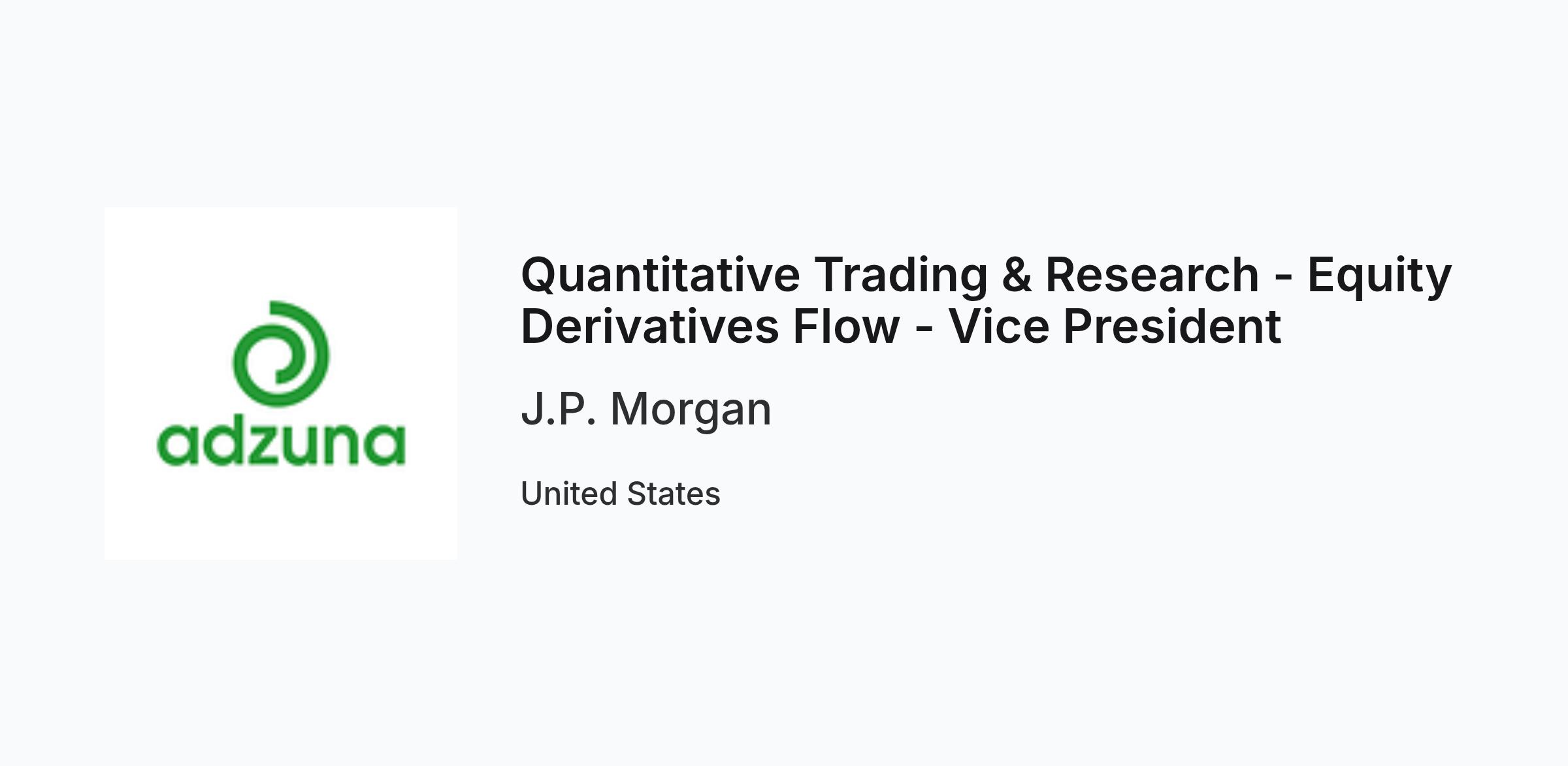 adzuna

Quantitative Trading & Research - Equity Derivatives Flow - Vice President

J.P. Morgan

United States